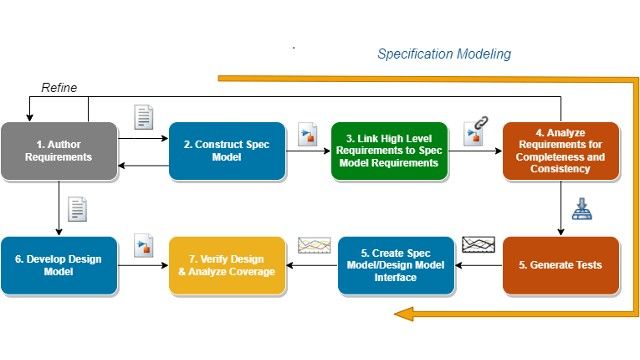 Specification Modeling

Refine

1. Author Requirements

2. Construct Spec Model

3. Link High Level Requirements to Spec Model Requirements

4. Analyze Requirements for Completeness and Consistency

6. Develop Design Model

7. Verify Design & Analyze Coverage

5. Create Spec Model/Design Model Interface

5. Generate Tests